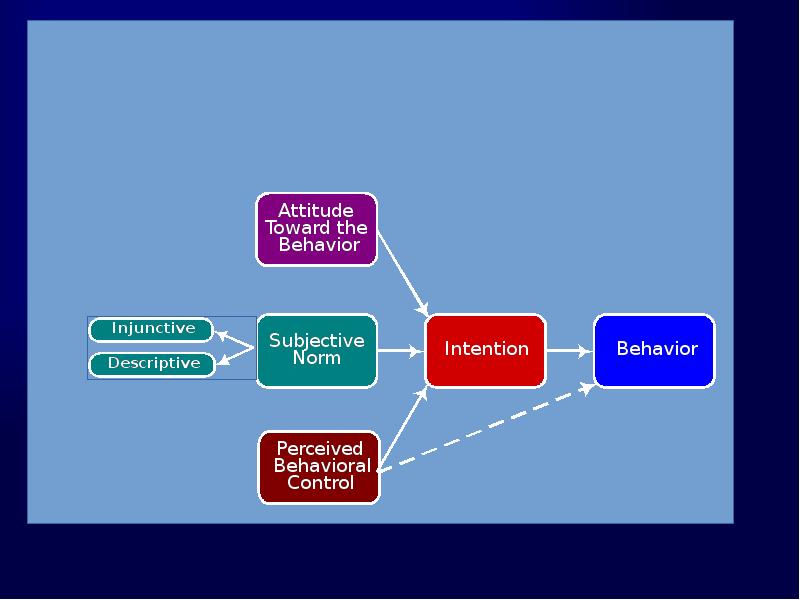 Attitude Toward the Behavior

Injunctive

Descriptive

Subjective Norm

Intention

Behavior

Perceived Behavioral Control